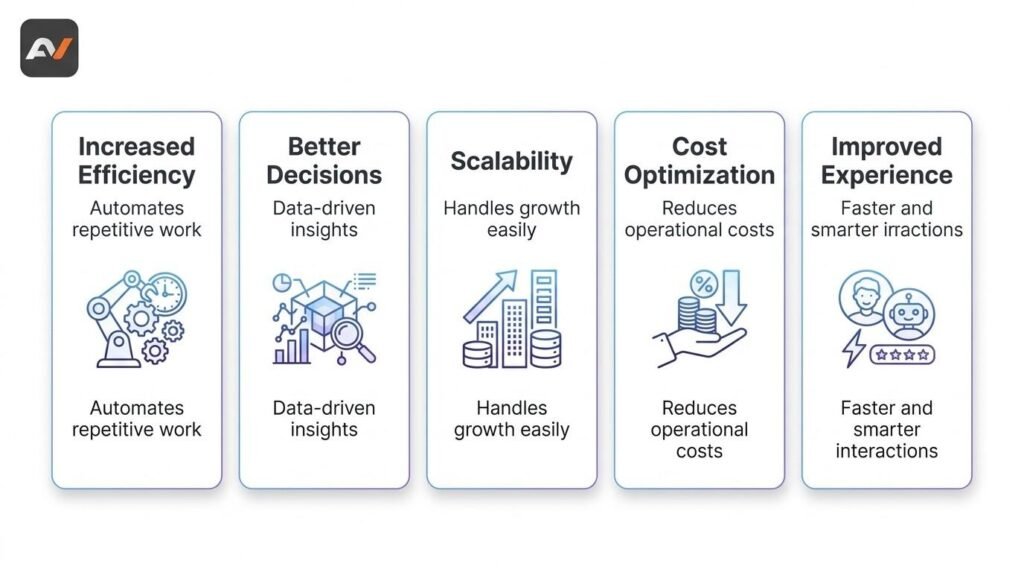 AV

Increased Efficiency
Automates repetitive work

Automates repetitive work

Better Decisions
Data-driven insights

Data-driven insights

Scalability
Handles growth easily

Handles growth easily

Cost Optimization
Reduces operational costs

%

Reduces operational costs

Improved Experience
Faster and smarter irractions

Faster and smarter interactions